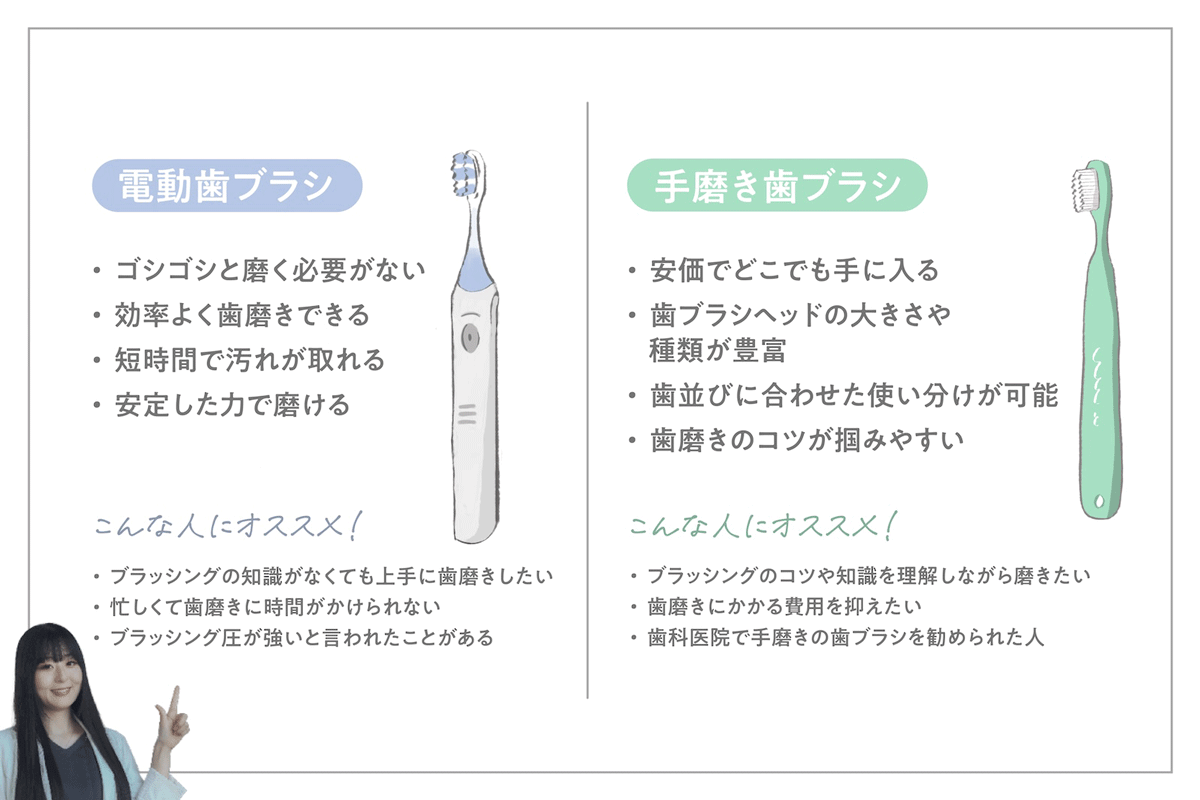 電動歯ブラシ

・ゴシゴシと磨く必要がない
・効率よく歯磨きできる
・短時間で汚れが取れる
・安定した力で磨ける

こんな人にオススメ!

・ブラッシングの知識がなくても上手に歯磨きしたい
・忙しくて歯磨きに時間がかけられない
・ブラッシング圧が強いと言われたことがある

手磨き歯ブラシ

・安価でどこでも手に入る
・歯ブラシヘッドの大きさや種類が豊富
・歯並びに合わせた使い分けが可能
・歯磨きのコツが掴みやすい

こんな人にオススメ!

・ブラッシングのコツや知識を理解しながら磨きたい
・歯磨きにかかる費用を抑えたい
・歯科医院で手磨きの歯ブラシを勧められた人